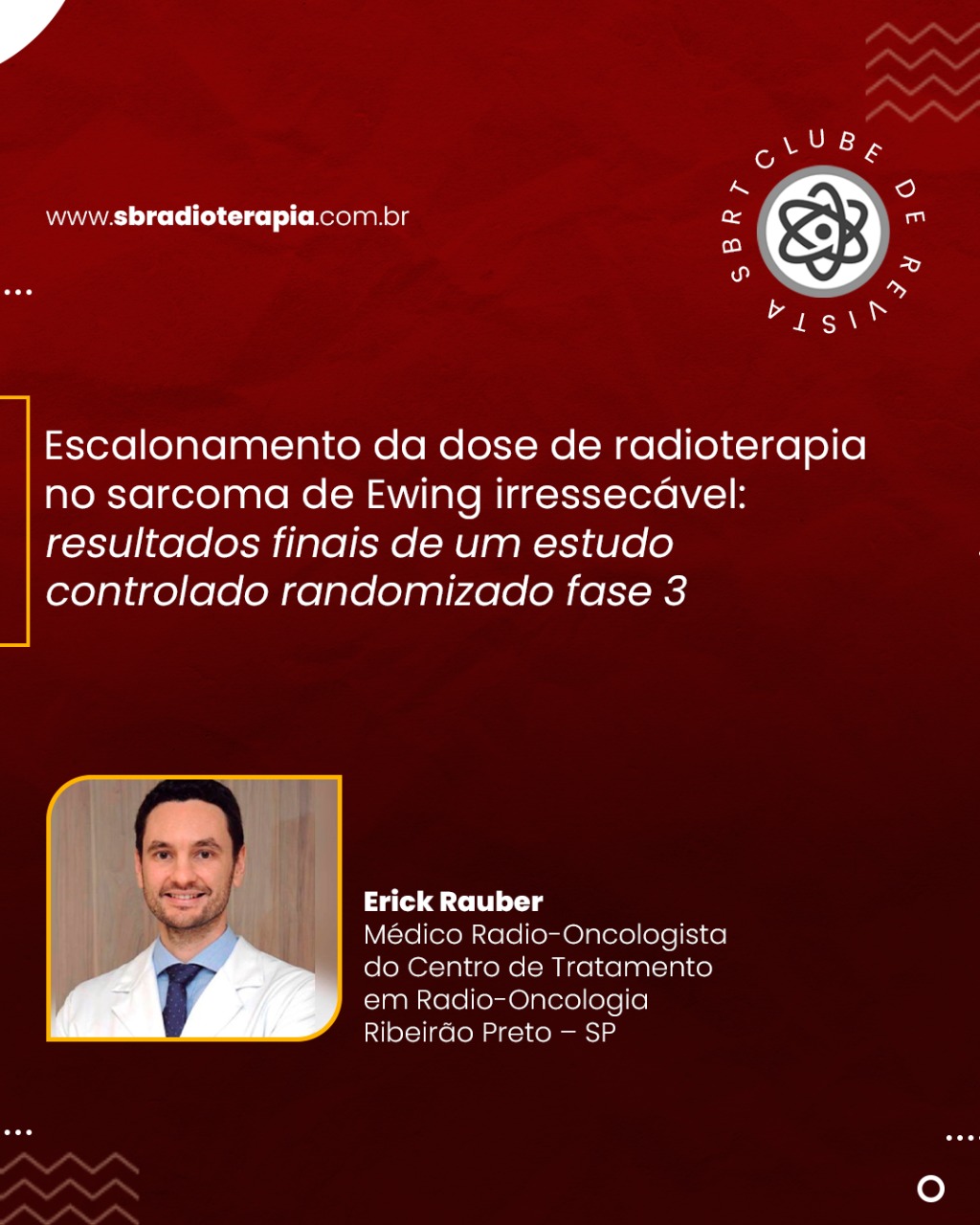 www.sbradioterapia.com.br

SBRT CLUBE DE REVISTA

Escalonamento da dose de radioterapia no sarcoma de Ewing irressecável: resultados finais de um estudo controlado randomizado fase 3

Erick Rauber
Médico Radio-Oncologista do Centro de Tratamento em Radio-Oncologia Ribeirão Preto – SP